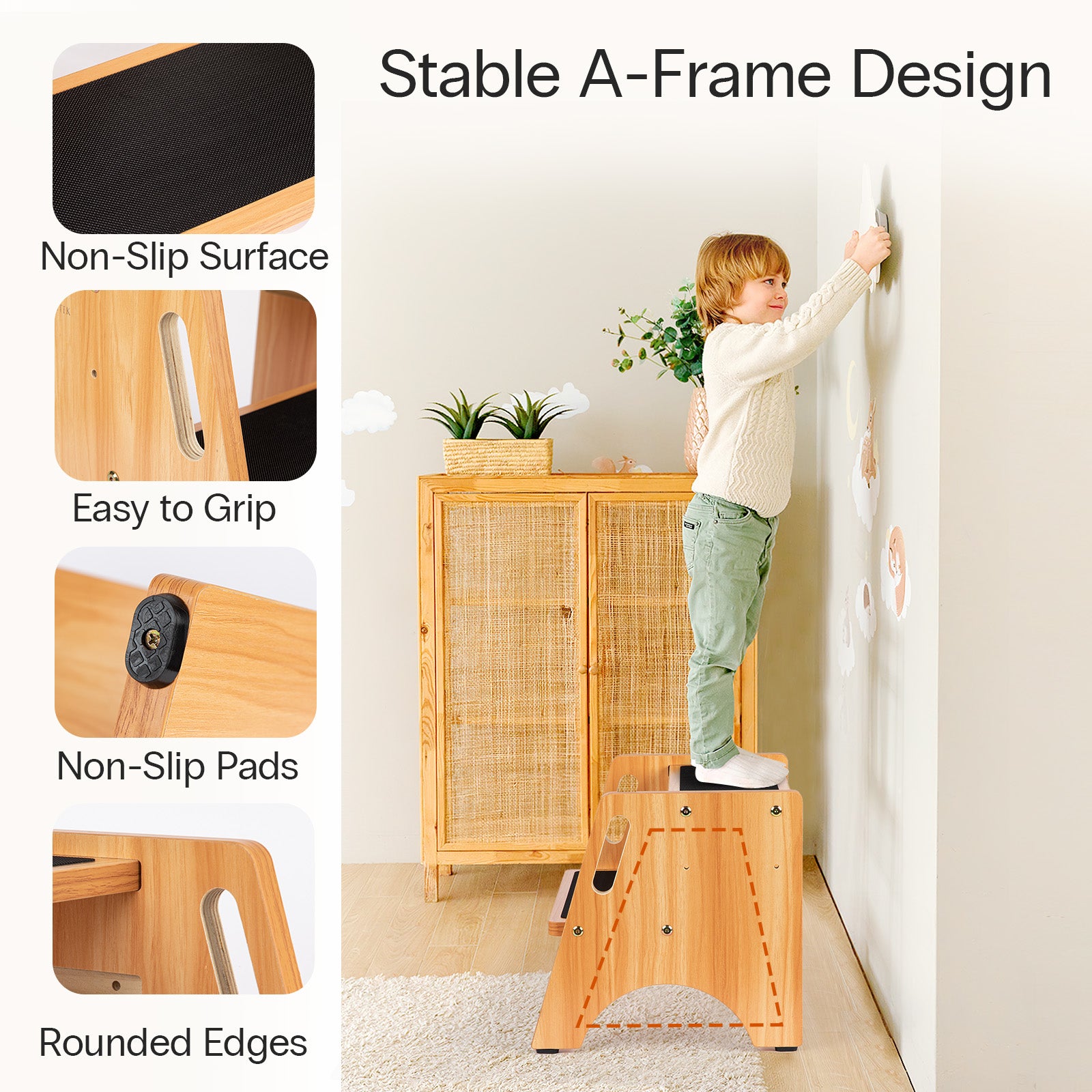 Stable A-Frame Design

Non-Slip Surface

Easy to Grip

Non-Slip Pads

Rounded Edges